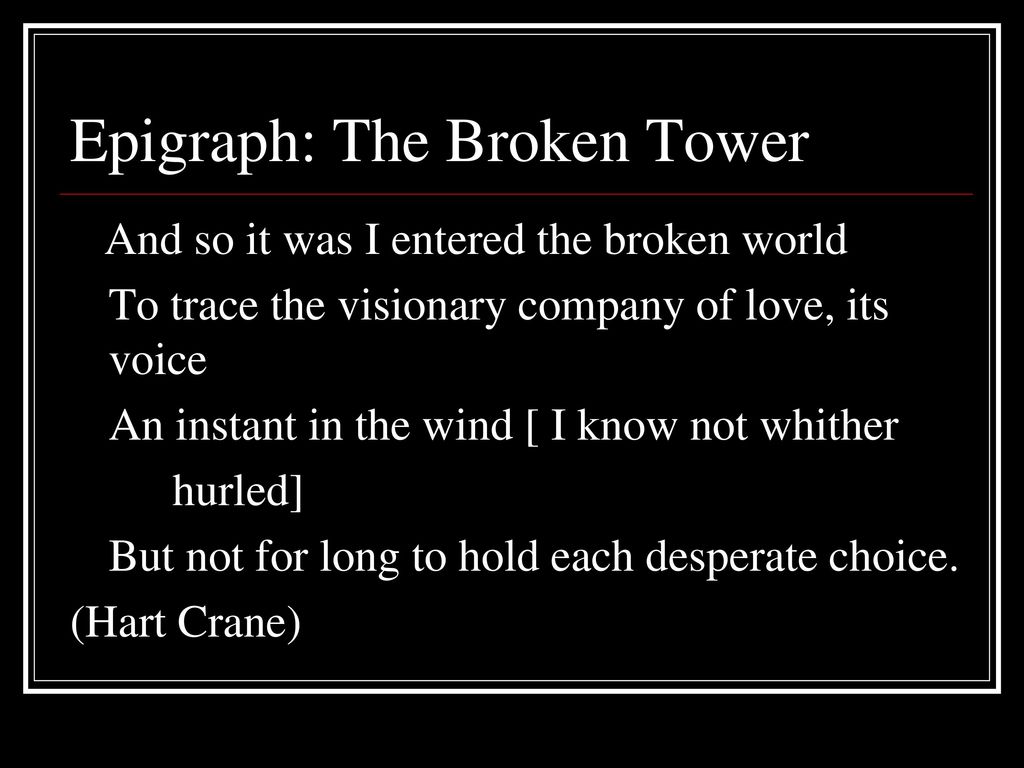 Epigraph: The Broken Tower

And so it was I entered the broken world

To trace the visionary company of love, its voice

An instant in the wind [ I know not whither hurled]

But not for long to hold each desperate choice.

(Hart Crane)